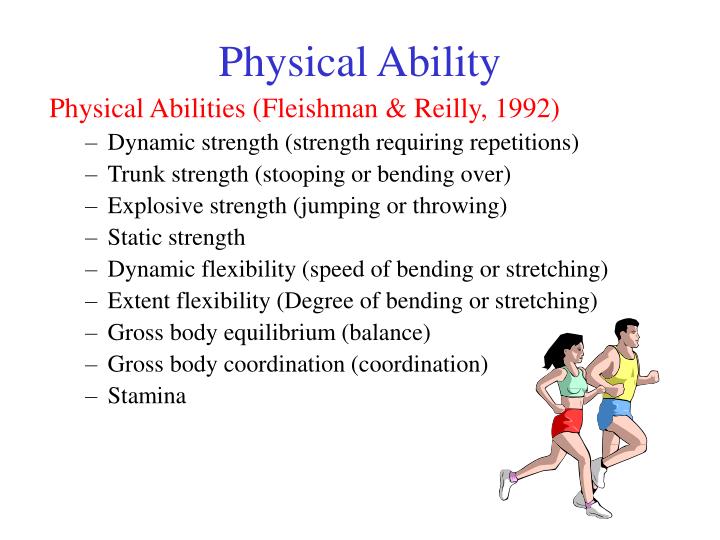 Physical Ability

Physical Abilities (Fleishman & Reilly, 1992)

– Dynamic strength (strength requiring repetitions)
– Trunk strength (stooping or bending over)
– Explosive strength (jumping or throwing)
– Static strength
– Dynamic flexibility (speed of bending or stretching)
– Extent flexibility (Degree of bending or stretching)
– Gross body equilibrium (balance)
– Gross body coordination (coordination)
– Stamina